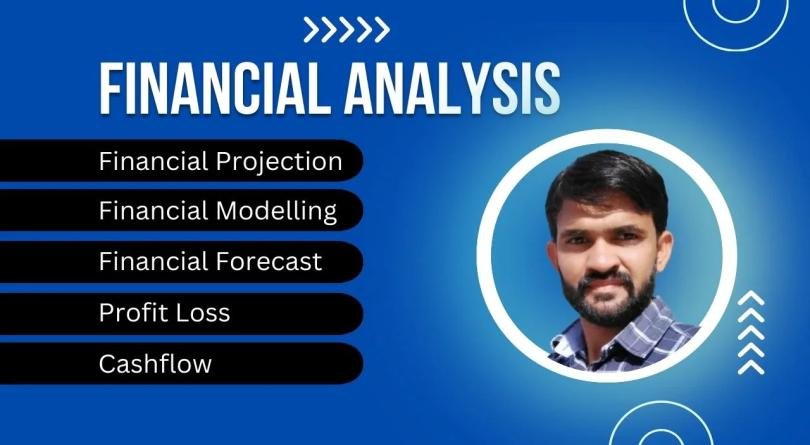 FINANCIAL ANALYSIS

Financial Projection

Financial Modelling

Financial Forecast

Profit Loss

Cashflow